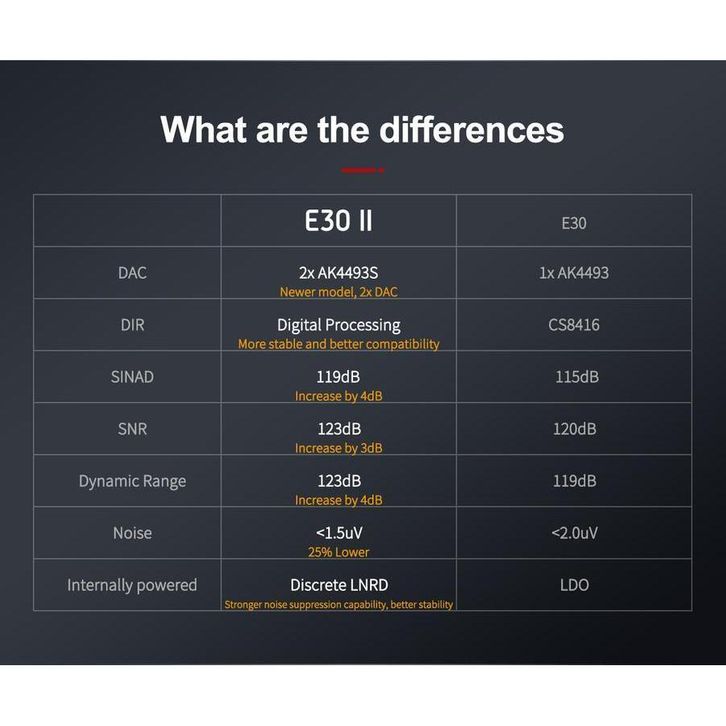 What are the differences

|  | E30 II | E30 |
|---|---|---|
| DAC | 2x AK4493S Newer model, 2x DAC | 1x AK4493 |
| DIR | Digital Processing More stable and better compatibility | CS8416 |
| SINAD | 119dB Increase by 4dB | 115dB |
| SNR | 123dB Increase by 3dB | 120dB |
| Dynamic Range | 123dB Increase by 4dB | 119dB |
| Noise | <1.5uV 25% Lower | <2.0uV |
| Internally powered | Discrete LNRD Stronger noise suppression capability, better stability | LDO |